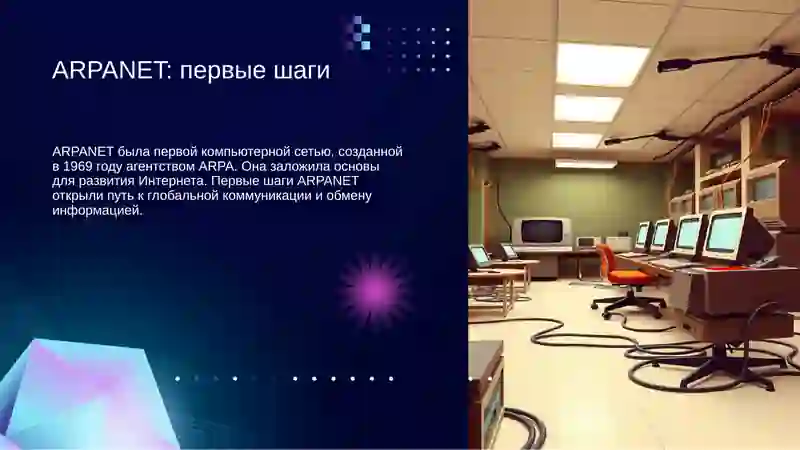 ARPANET: первые шаги

ARPANET была первой компьютерной сетью, созданной в 1969 году агентством ARPA. Она заложила основы для развития Интернета. Первые шаги ARPANET открыли путь к глобальной коммуникации и обмену информацией.